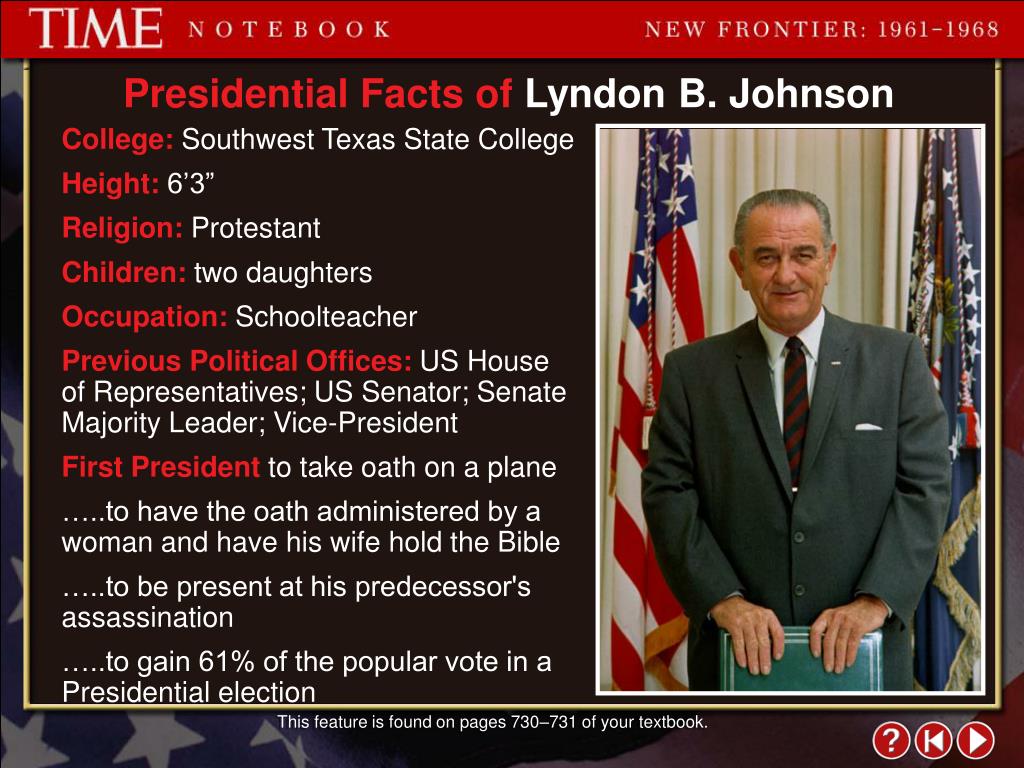 TIME NOTEBOOK

NEW FRONTIER: 1961–1968

Presidential Facts of Lyndon B. Johnson

College: Southwest Texas State College

Height: 6’3”

Religion: Protestant

Children: two daughters

Occupation: Schoolteacher

Previous Political Offices: US House of Representatives; US Senator; Senate Majority Leader; Vice-President

First President to take oath on a plane

…..to have the oath administered by a woman and have his wife hold the Bible

…..to be present at his predecessor's assassination

…..to gain 61% of the popular vote in a Presidential election

This feature is found on pages 730–731 of your textbook.

?